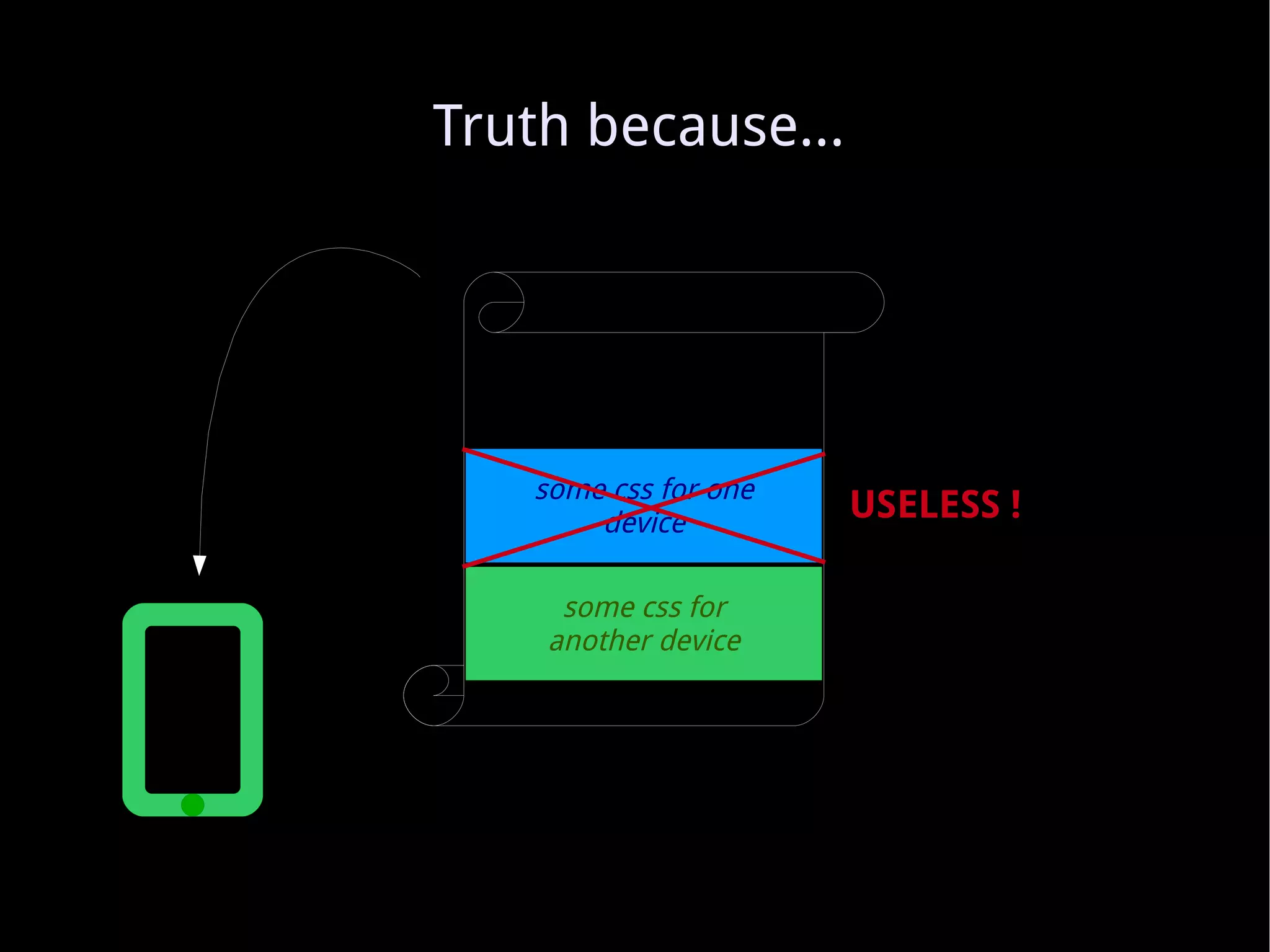 Truth because...

some css for one device

USELESS !

some css for another device